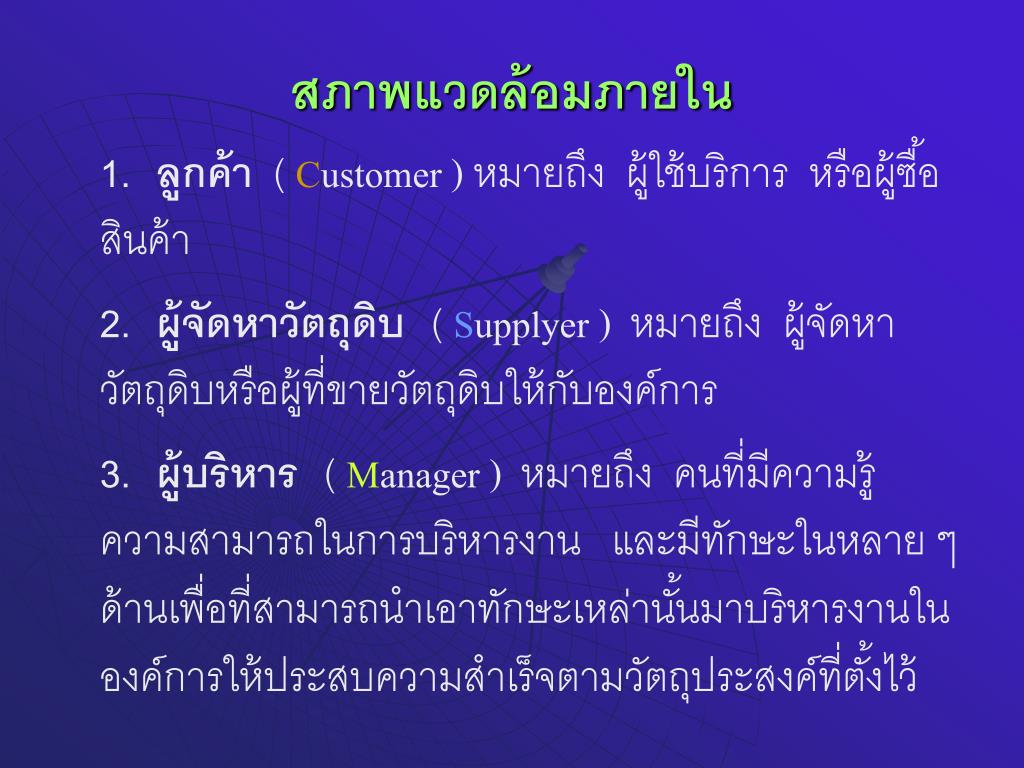 สภาพแวดล้อมภายใน

1. ลูกค้า ( Customer ) หมายถึง ผู้ใช้บริการ หรือผู้ซื้อสินค้า

2. ผู้จัดหาวัตถุดิบ ( Supplyer ) หมายถึง ผู้จัดหาวัตถุดิบหรือผู้ที่ขายวัตถุดิบให้กับองค์การ

3. ผู้บริหาร ( Manager ) หมายถึง คนที่มีความรู้ความสามารถในการบริหารงาน และมีทักษะในหลาย ๆ ด้านเพื่อที่สามารถนำเอาทักษะเหล่านั้นมาบริหารงานในองค์การให้ประสบความสำเร็จตามวัตถุประสงค์ที่ตั้งไว้